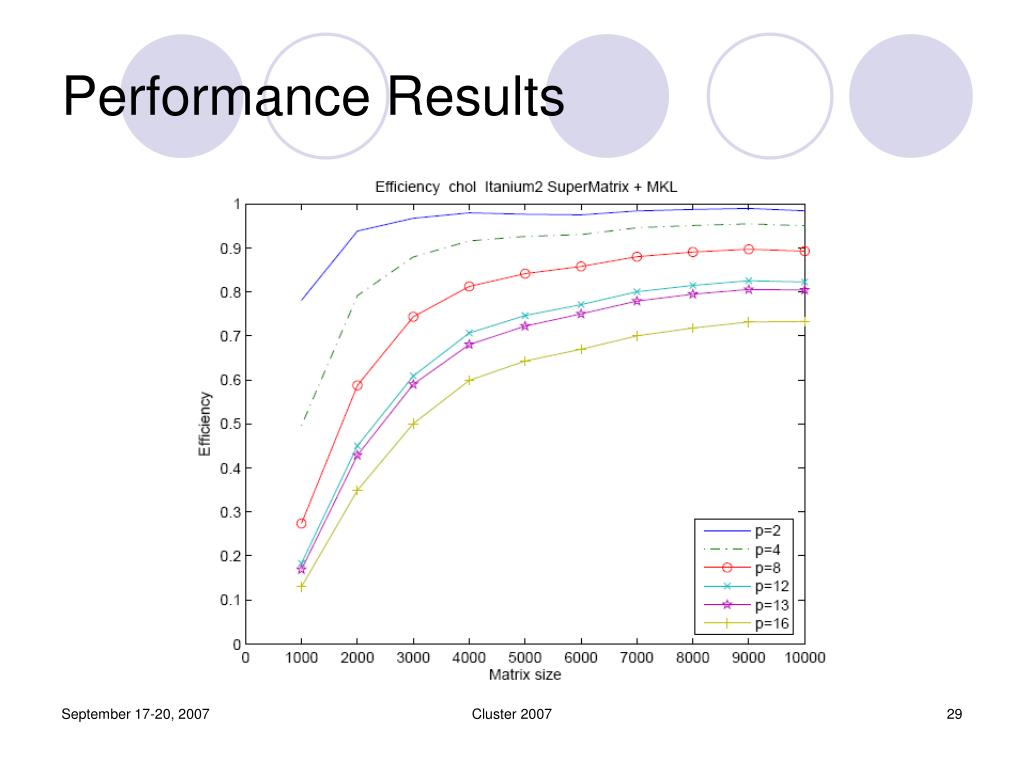 Performance Results

Efficiency chol Itanium2 SuperMatrix + MKL

Efficiency

1
0.9
0.8
0.7
0.6
0.5
0.4
0.3
0.2
0.1
0

0 1000 2000 3000 4000 5000 6000 7000 8000 9000 10000

Matrix size

p=2
p=4
p=8
p=12
p=13
p=16

September 17-20, 2007

Cluster 2007

29